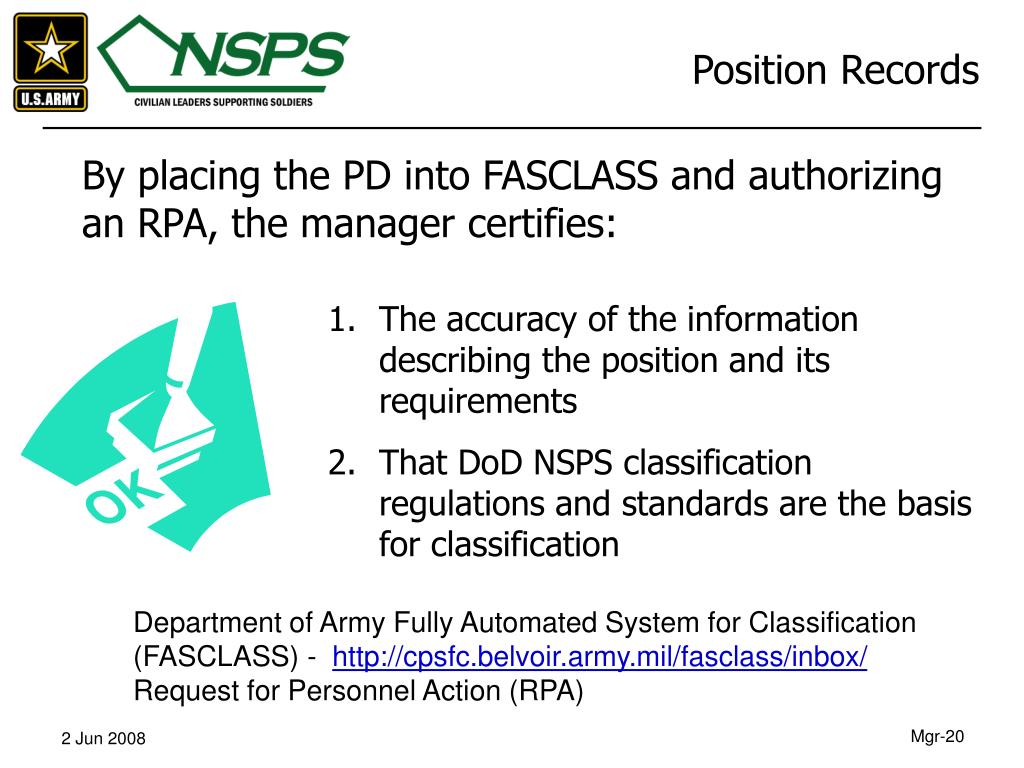 U.S.ARMY

NSPS
CIVILIAN LEADERS SUPPORTING SOLDIERS

Position Records

By placing the PD into FASCLASS and authorizing an RPA, the manager certifies:

OK

1. The accuracy of the information describing the position and its requirements
2. That DoD NSPS classification regulations and standards are the basis for classification

Department of Army Fully Automated System for Classification (FASCLASS) - http://cpsfc.belvoir.army.mil/fasclass/inbox/
Request for Personnel Action (RPA)

2 Jun 2008

Mgr-20